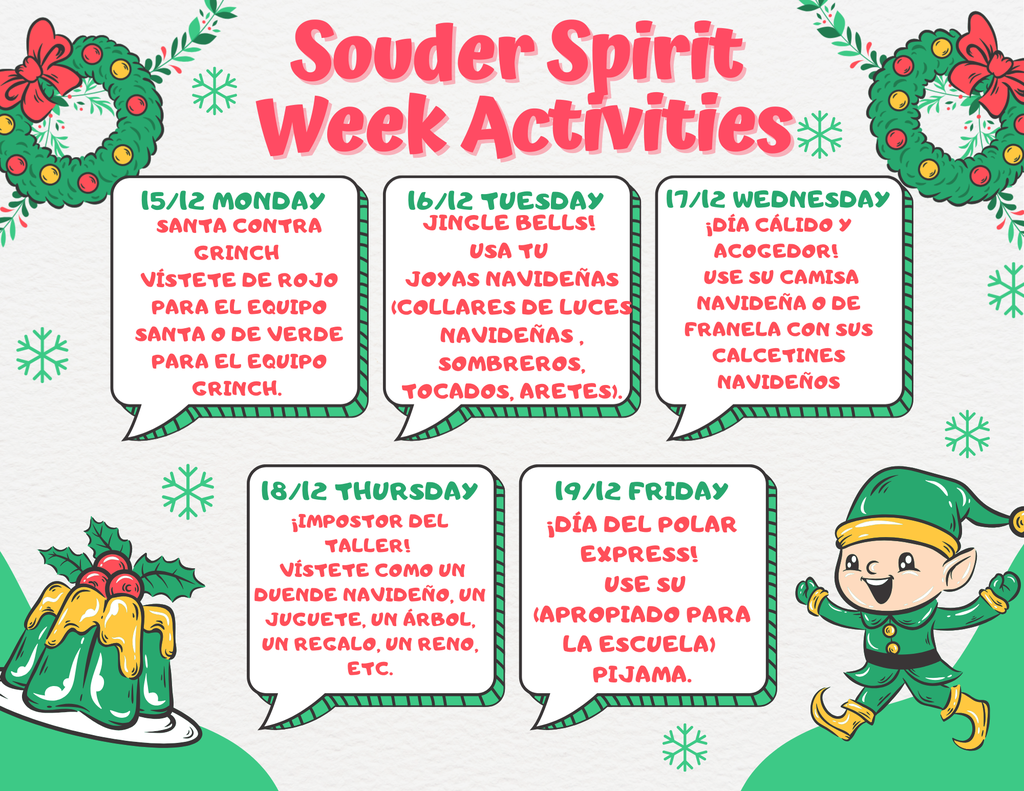 Souder Spirit Week Activities

15/12 MONDAY
SANTA CONTRA GRINCH
VÍSTETE DE ROJO PARA EL EQUIPO SANTA O DE VERDE PARA EL EQUIPO GRINCH.

16/12 TUESDAY
JINGLE BELLS!
USA TU JOYAS NAVIDEÑAS (COLLARES DE LUCES NAVIDEÑAS , SOMBREROS, TOCADOS, ARETES).

17/12 WEDNESDAY
¡DÍA CÁLIDO Y ACOGEDOR!
USE SU CAMISA NAVIDEÑA O DE FRANELA CON SUS CALCETINES NAVIDEÑOS

18/12 THURSDAY
¡IMPOSTOR DEL TALLER!
VÍSTETE COMO UN DUENDE NAVIDEÑO, UN JUGUETE, UN ÁRBOL, UN REGALO, UN RENO, ETC.

19/12 FRIDAY
¡DÍA DEL POLAR EXPRESS!
USE SU (APROPIADO PARA LA ESCUELA) PIJAMA.